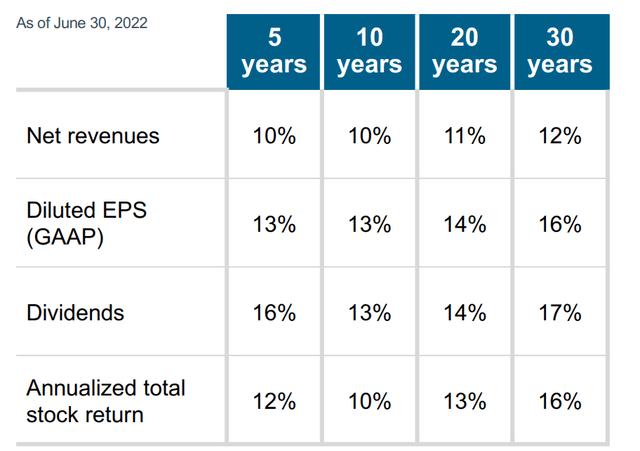 | As of June 30, 2022 | 5 years | 10 years | 20 years | 30 years |
|---|---|---|---|---|
| Net revenues | 10% | 10% | 11% | 12% |
| Diluted EPS (GAAP) | 13% | 13% | 14% | 16% |
| Dividends | 16% | 13% | 14% | 17% |
| Annualized total stock return | 12% | 10% | 13% | 16% |